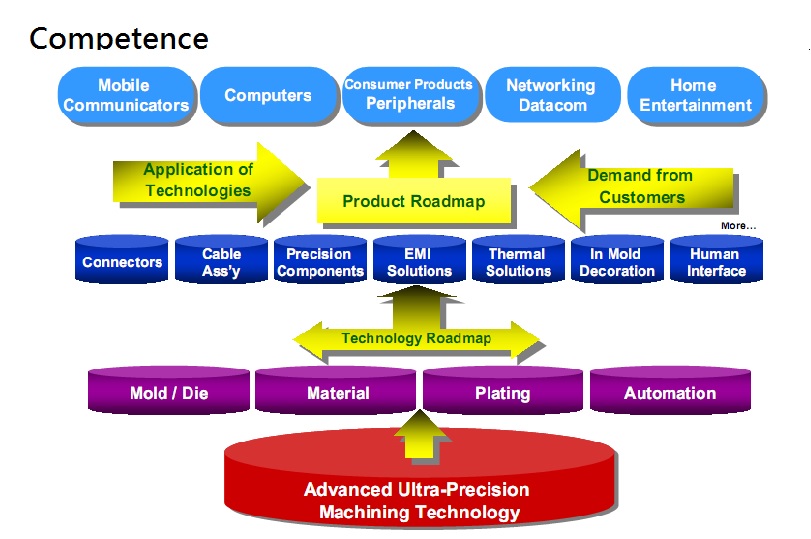 Competence

Mobile Communicators

Computers

Consumer Products Peripherals

Networking Datacom

Home Entertainment

Application of Technologies

Product Roadmap

Demand from Customers

More...

Connectors

Cable Ass'y

Precision Components

EMI Solutions

Thermal Solutions

In Mold Decoration

Human Interface

Technology Roadmap

Mold / Die

Material

Plating

Automation

Advanced Ultra-Precision Machining Technology